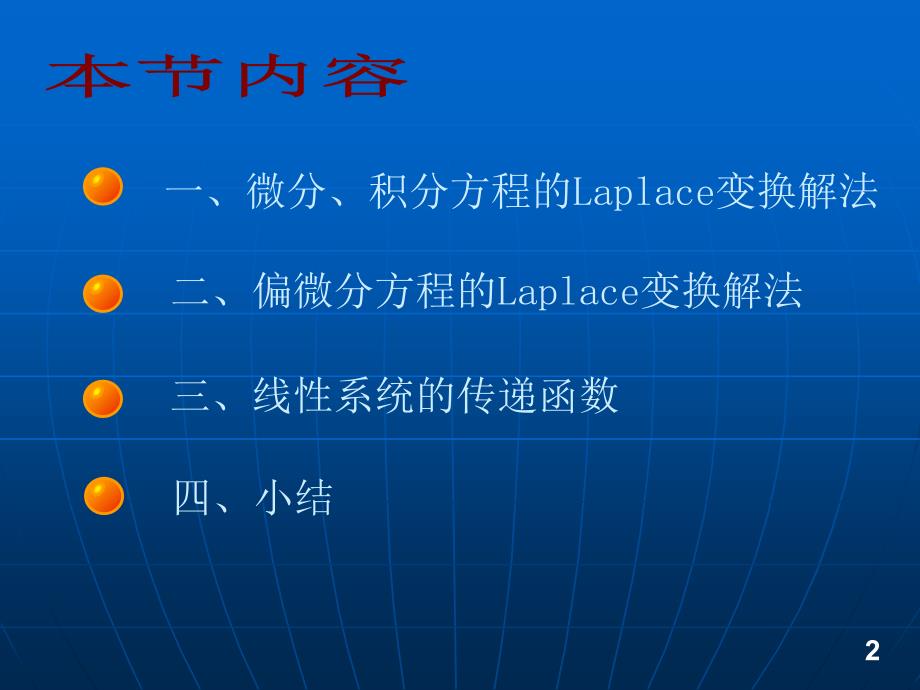 本节内容

一、微分、积分方程的Laplace变换解法

二、偏微分方程的Laplace变换解法

三、线性系统的传递函数

四、小结

2